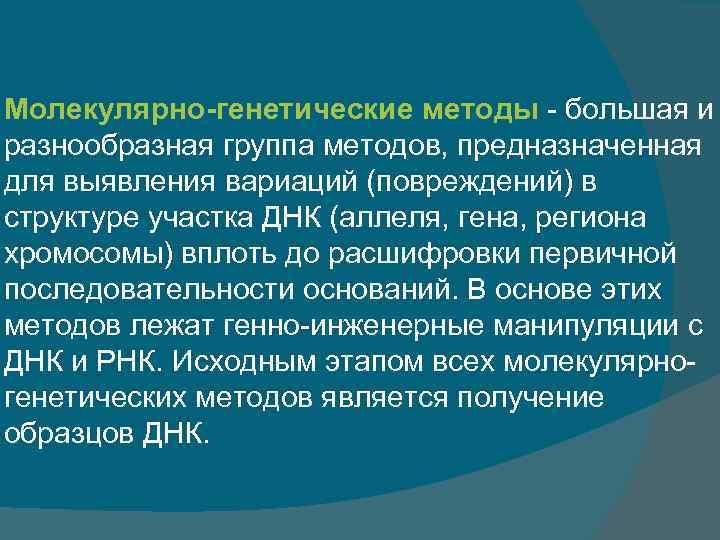 Молекулярно-генетические методы - большая и разнообразная группа методов, предназначенная для выявления вариаций (повреждений) в структуре участка ДНК (аллеля, гена, региона хромосомы) вплоть до расшифровки первичной последовательности оснований. В основе этих методов лежат генно-инженерные манипуляции с ДНК и РНК. Исходным этапом всех молекулярно-генетических методов является получение образцов ДНК.